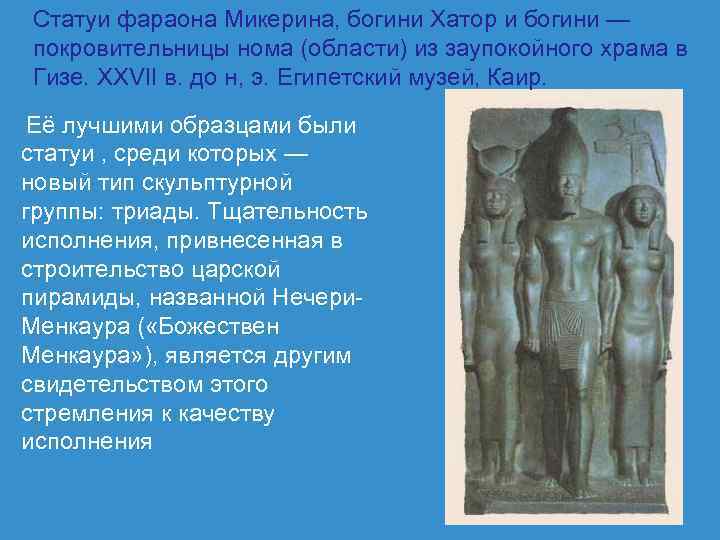 Статуи фараона Микерина, богини Хатор и богини — покровительницы нома (области) из заупокойного храма в Гизе. XXVII в. до н, э. Египетский музей, Каир.

Её лучшими образцами были статуи , среди которых — новый тип скульптурной группы: триады. Тщательность исполнения, привнесенная в строительство царской пирамиды, названной Нечери-Менкаура («Божествен Менкаура»), является другим свидетельством этого стремления к качеству исполнения